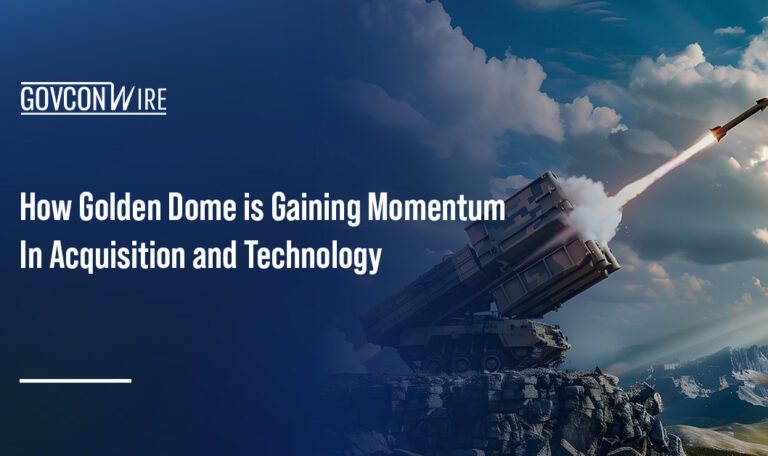 GOVCONWIRE

How Golden Dome is Gaining Momentum In Acquisition and Technology